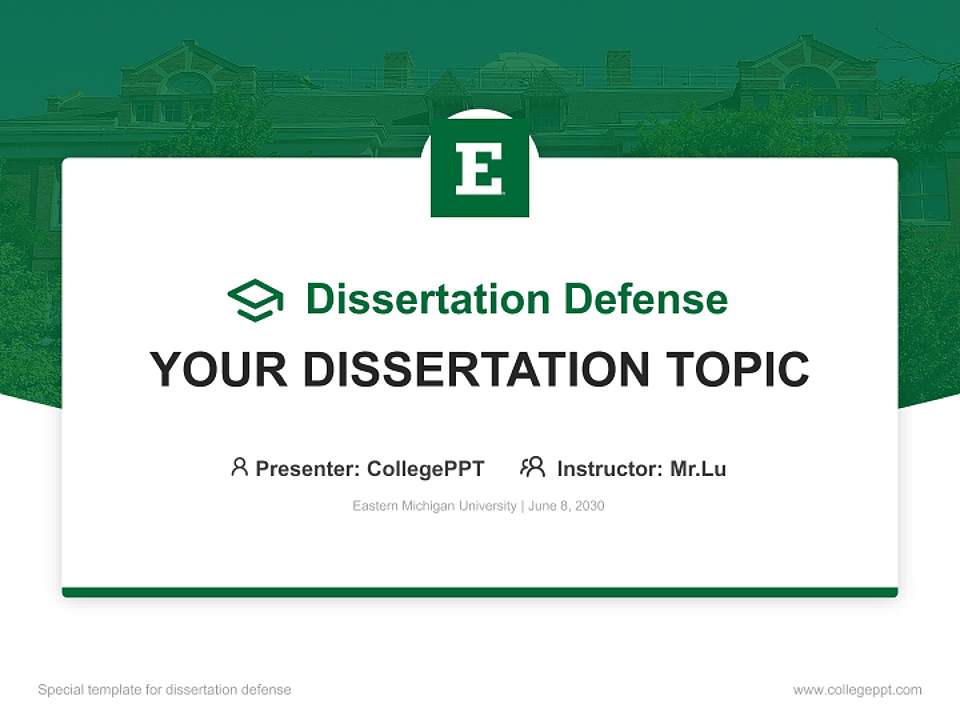 E

Dissertation Defense

YOUR DISSERTATION TOPIC

Presenter: CollegePPT    Instructor: Mr.Lu

Eastern Michigan University | June 8, 2030

Special template for dissertation defense

www.collegeppt.com